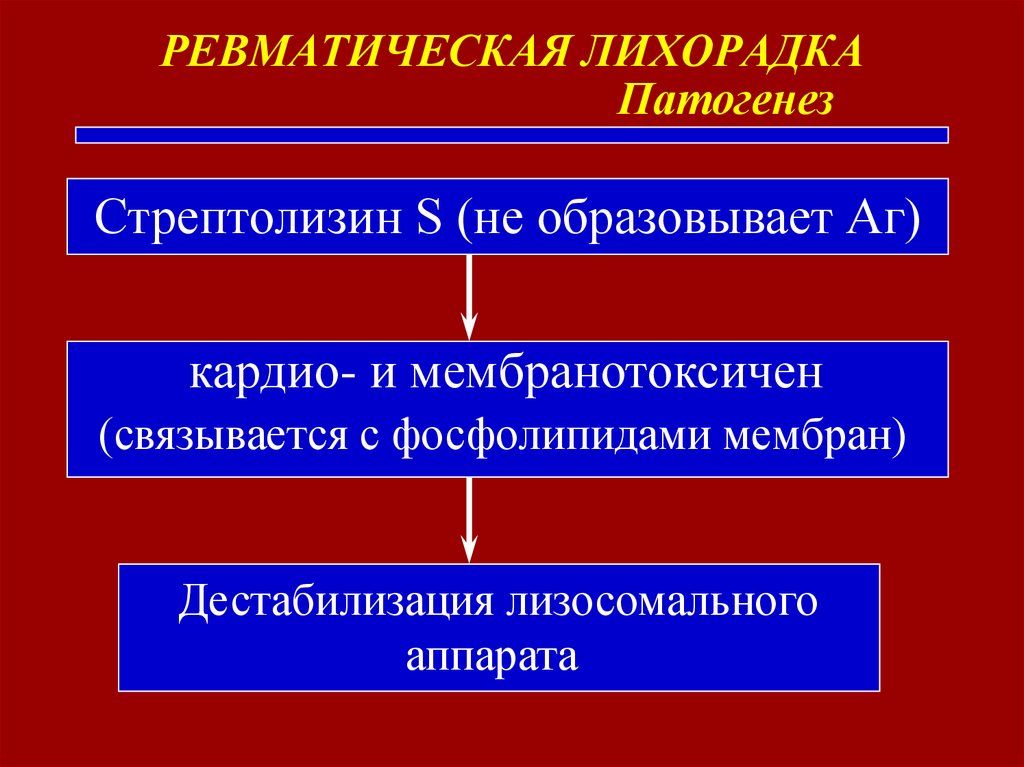 РЕВМАТИЧЕСКАЯ ЛИХОРАДКА
Патогенез

Стрептолизин S (не образовывает Аг)

кардио- и мембранотоксичен
(связывается с фосфолипидами мембран)

Дестабилизация лизосомального аппарата